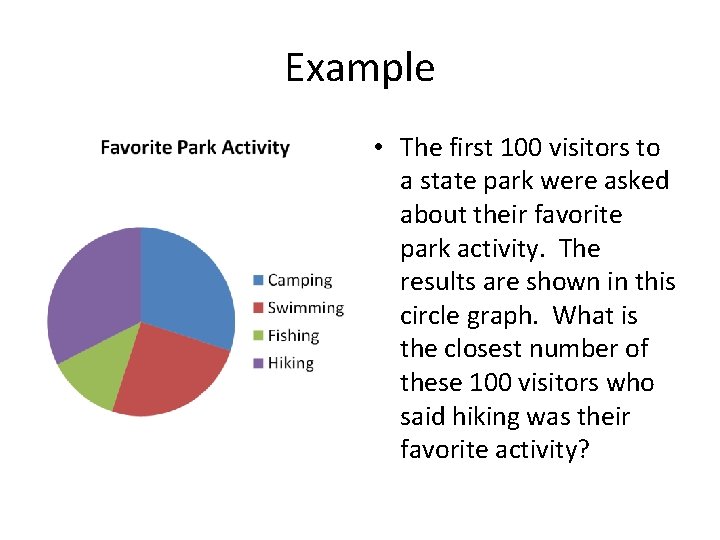 Example

Favorite Park Activity

Camping
Swimming
Fishing
Hiking

• The first 100 visitors to a state park were asked about their favorite park activity. The results are shown in this circle graph. What is the closest number of these 100 visitors who said hiking was their favorite activity?